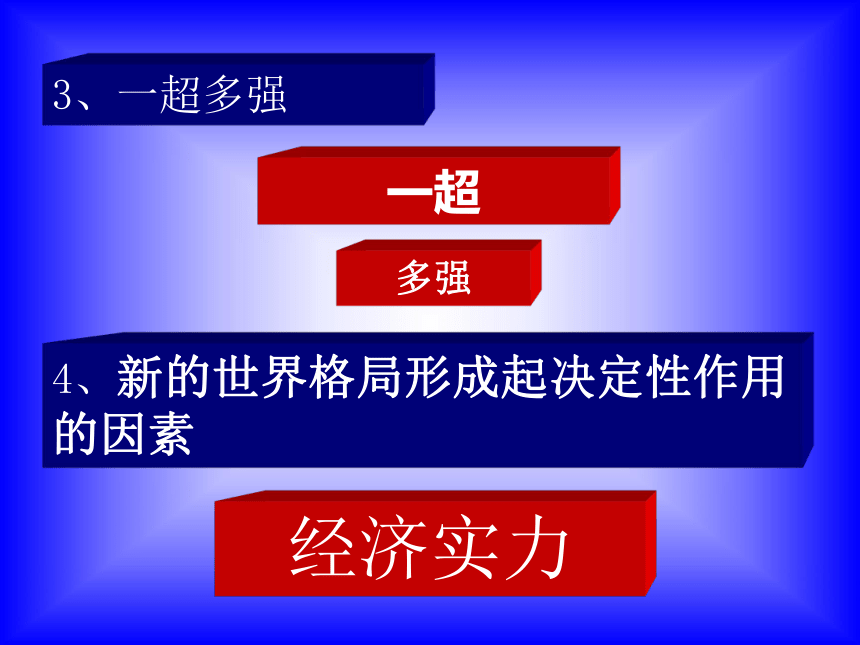 3、一超多强

一超

多强

4、新的世界格局形成起决定性作用的因素

经济实力